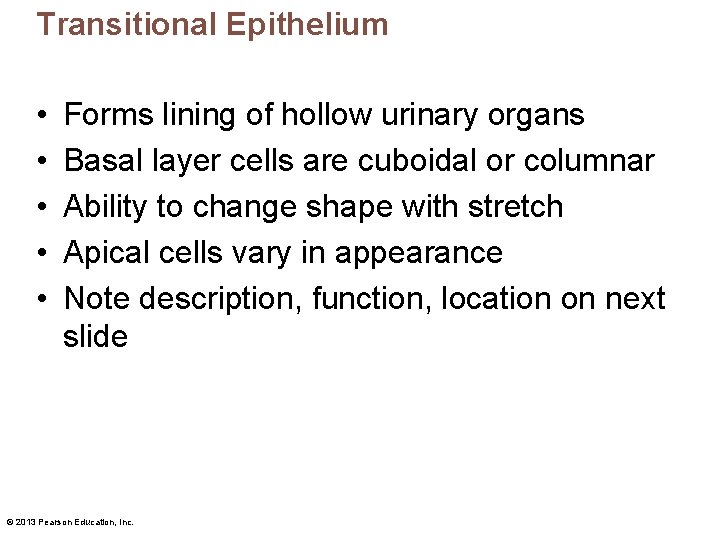 Transitional Epithelium

• Forms lining of hollow urinary organs
• Basal layer cells are cuboidal or columnar
• Ability to change shape with stretch
• Apical cells vary in appearance
• Note description, function, location on next slide

© 2013 Pearson Education, Inc.